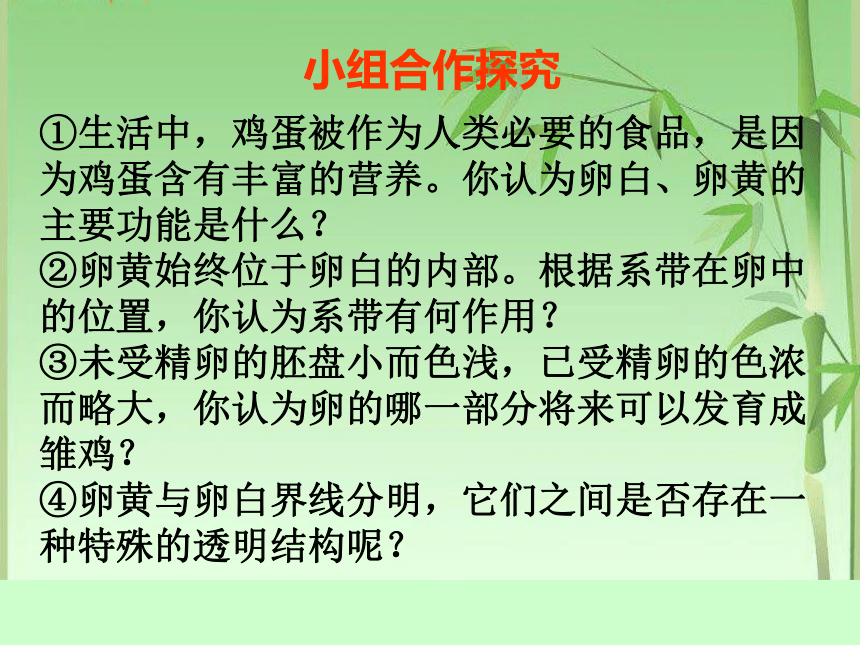 小组合作探究

①生活中，鸡蛋被作为人类必要的食品，是因为鸡蛋含有丰富的营养。你认为卵白、卵黄的主要功能是什么？

②卵黄始终位于卵白的内部。根据系带在卵中的位置，你认为系带有何作用？

③未受精卵的胚盘小而色浅，已受精卵的色浓而略大，你认为卵的哪一部分将来可以发育成雏鸡？

④卵黄与卵白界线分明，它们之间是否存在一种特殊的透明结构呢？